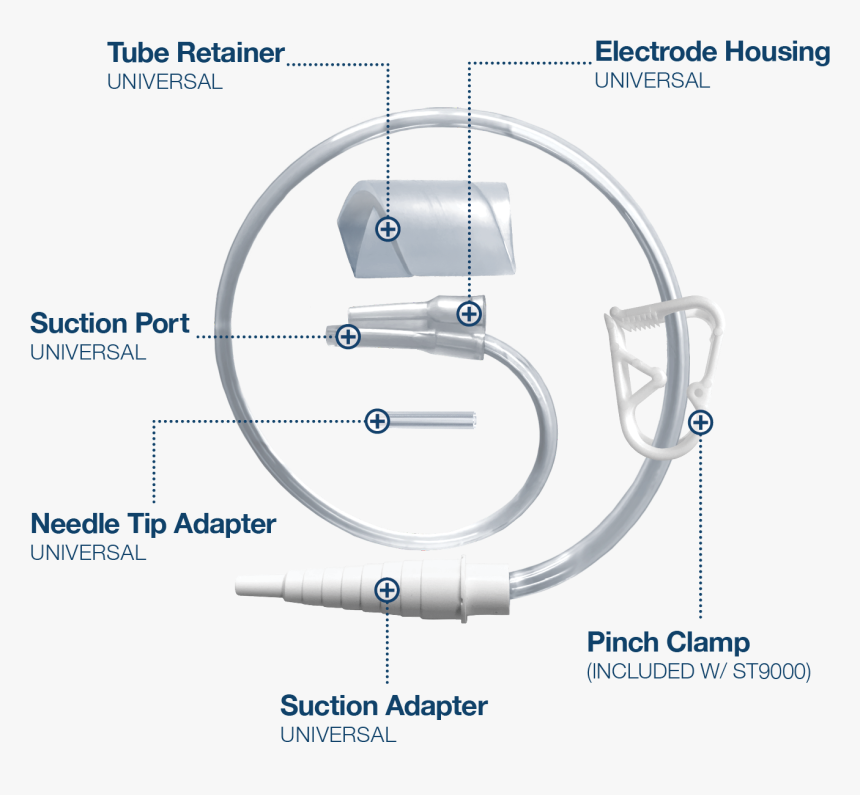 Tube Retainer
UNIVERSAL

Electrode Housing
UNIVERSAL

Suction Port
UNIVERSAL

Needle Tip Adapter
UNIVERSAL

Pinch Clamp
(INCLUDED W/ ST9000)

Suction Adapter
UNIVERSAL